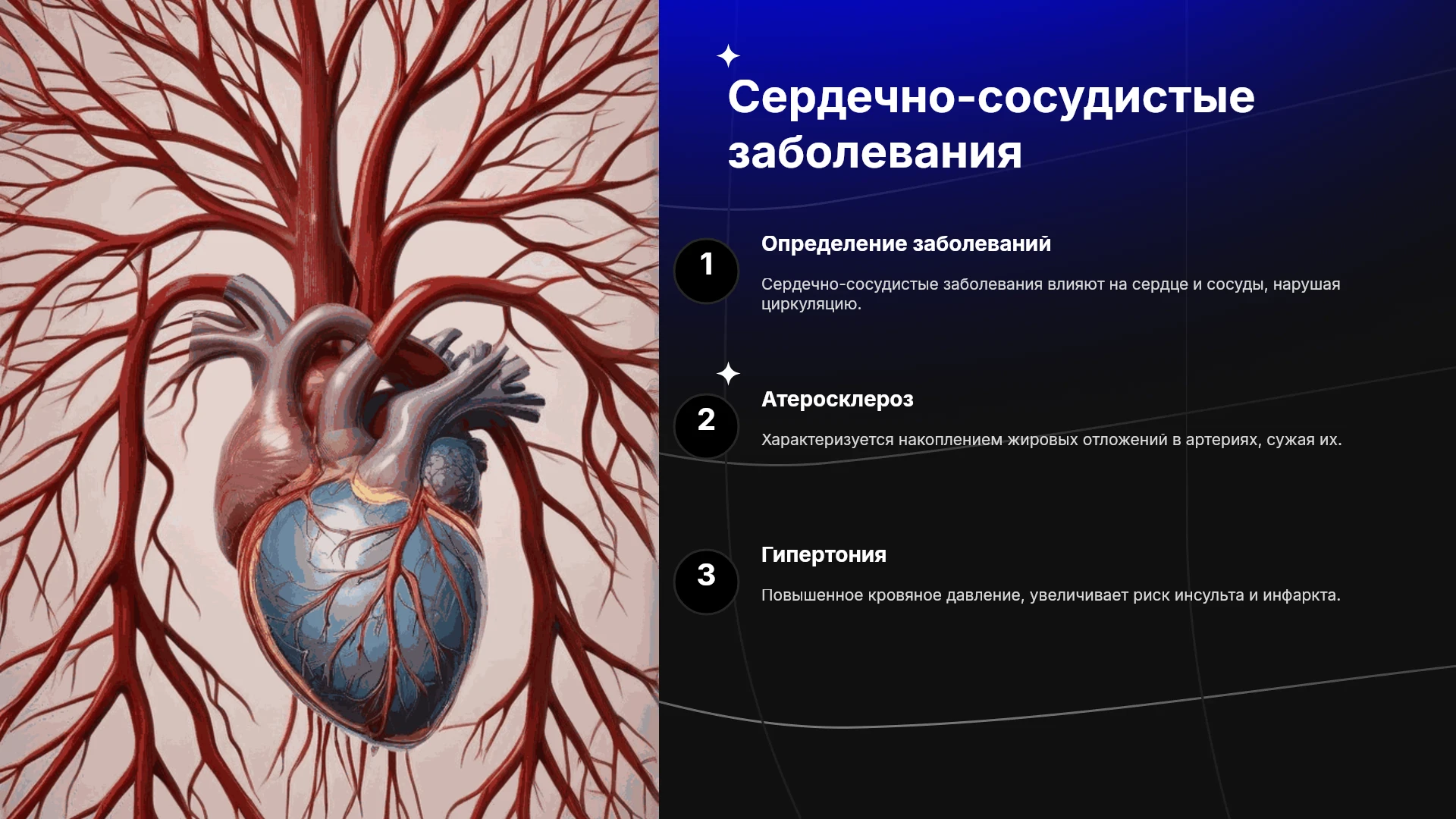 Сердечно-сосудистые заболевания

1

Определение заболеваний

Сердечно-сосудистые заболевания влияют на сердце и сосуды, нарушая циркуляцию.

2

Атеросклероз

Характеризуется накоплением жировых отложений в артериях, сужая их.

3

Гипертония

Повышенное кровяное давление, увеличивает риск инсульта и инфаркта.